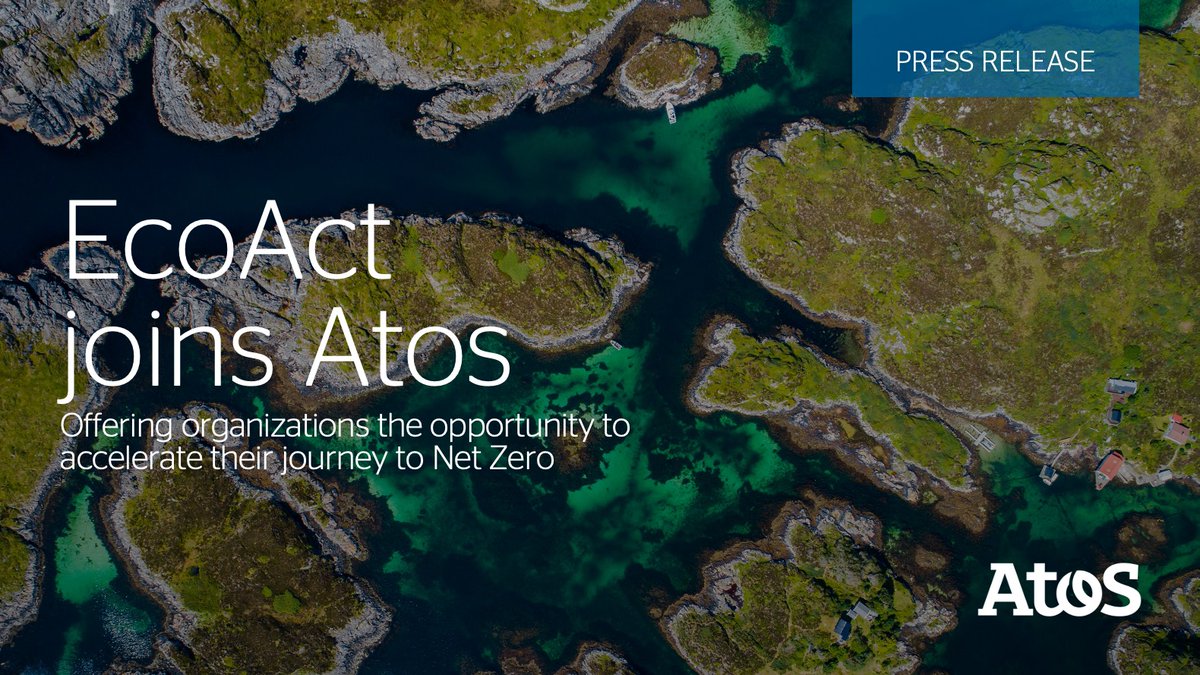 PRESS RELEASE

EcoAct joins Atos

Offering organizations the opportunity to accelerate their journey to Net Zero

Atos